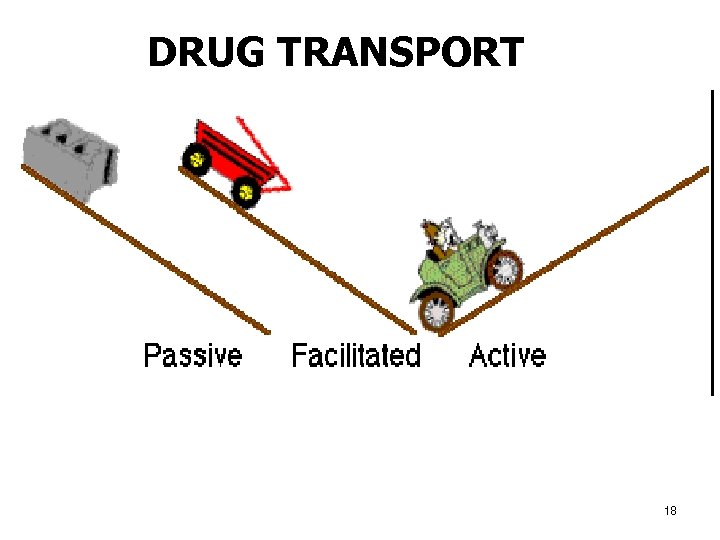 DRUG TRANSPORT

Passive Facilitated Active

18